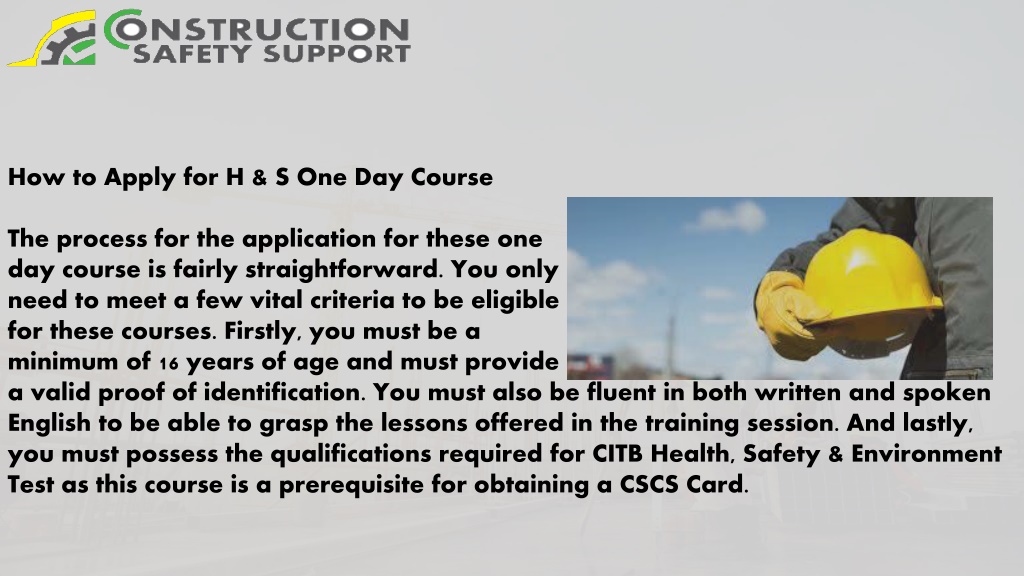 CONSTRUCTION SAFETY SUPPORT

How to Apply for H & S One Day Course

The process for the application for these one day course is fairly straightforward. You only need to meet a few vital criteria to be eligible for these courses. Firstly, you must be a minimum of 16 years of age and must provide a valid proof of identification. You must also be fluent in both written and spoken English to be able to grasp the lessons offered in the training session. And lastly, you must possess the qualifications required for CITB Health, Safety & Environment Test as this course is a prerequisite for obtaining a CSCS Card.